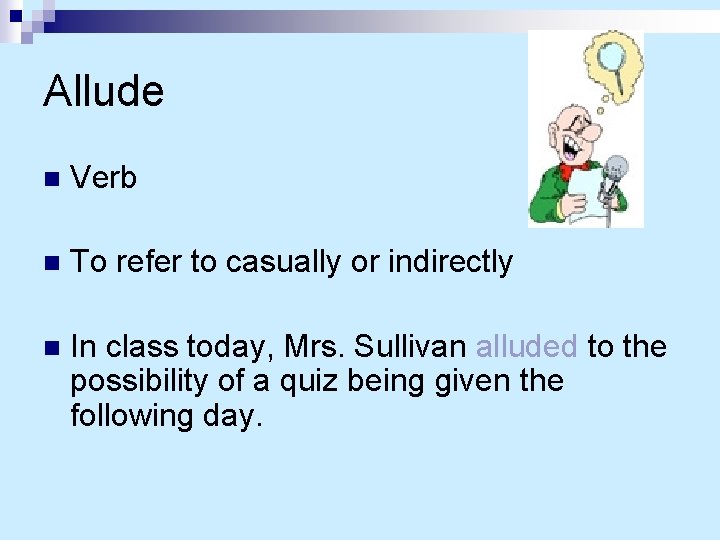 Allude

Verb

To refer to casually or indirectly

In class today, Mrs. Sullivan alluded to the possibility of a quiz being given the following day.